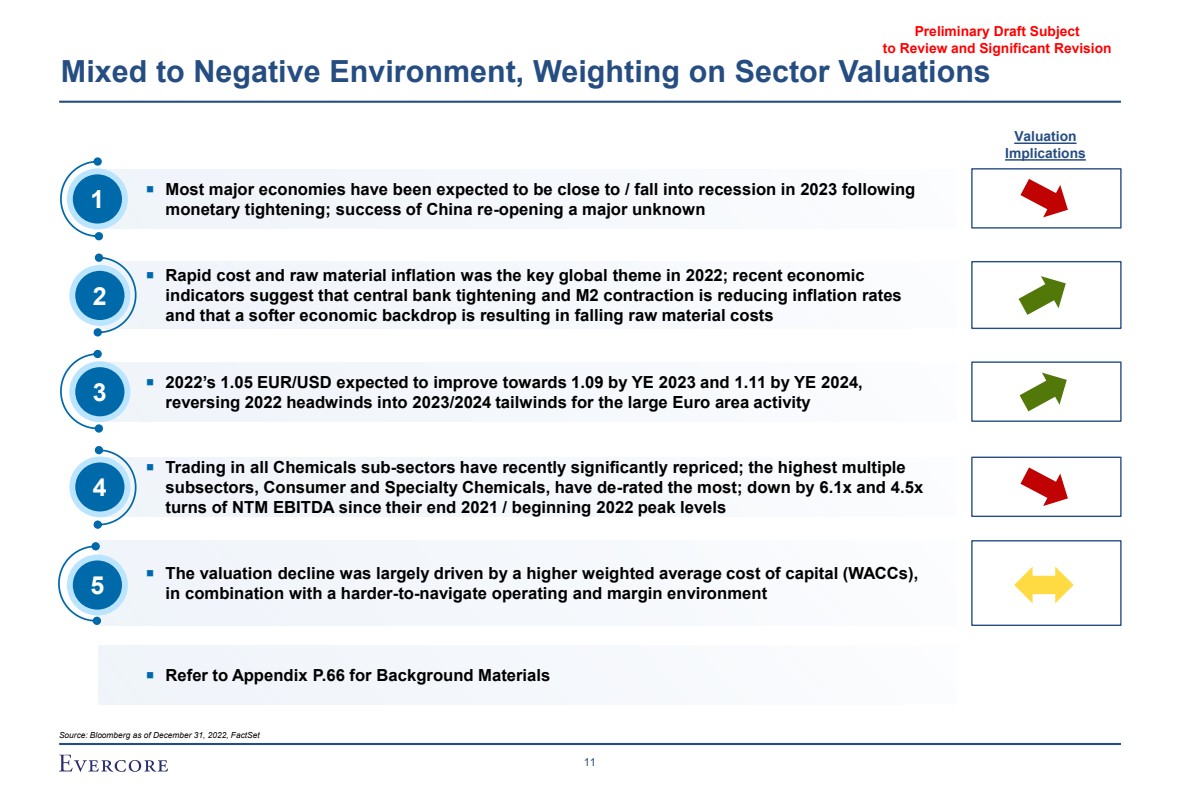 Preliminary Draft Subject to Review and Significant Revision

Mixed to Negative Environment, Weighting on Sector Valuations

Valuation Implications

1

▪ Most major economies have been expected to be close to / fall into recession in 2023 following monetary tightening; success of China re-opening a major unknown

2

▪ Rapid cost and raw material inflation was the key global theme in 2022; recent economic indicators suggest that central bank tightening and M2 contraction is reducing inflation rates and that a softer economic backdrop is resulting in falling raw material costs

3

▪ 2022's 1.05 EUR/USD expected to improve towards 1.09 by YE 2023 and 1.11 by YE 2024, reversing 2022 headwinds into 2023/2024 tailwinds for the large Euro area activity

4

▪ Trading in all Chemicals sub-sectors have recently significantly repriced; the highest multiple subsectors, Consumer and Specialty Chemicals, have de-rated the most; down by 6.1x and 4.5x turns of NTM EBITDA since their end 2021 / beginning 2022 peak levels

5

▪ The valuation decline was largely driven by a higher weighted average cost of capital (WACCs), in combination with a harder-to-navigate operating and margin environment

▪ Refer to Appendix P.66 for Background Materials

Source: Bloomberg as of December 31, 2022, FactSet

EVERCORE

11